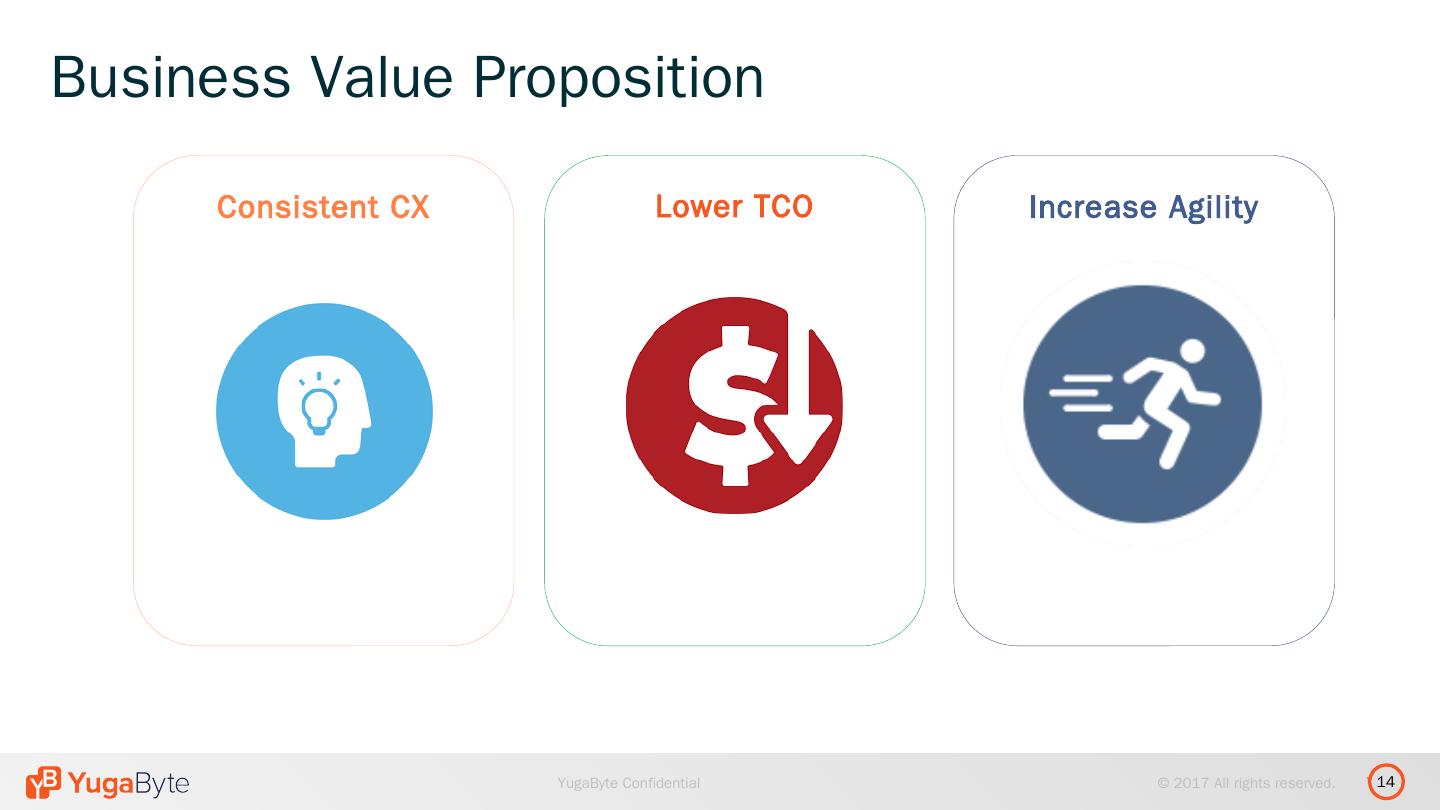 Business Value Proposition

Consistent CX

Lower TCO

Increase Agility

YugaByte

YugaByte Confidential

© 2017 All rights reserved.

14